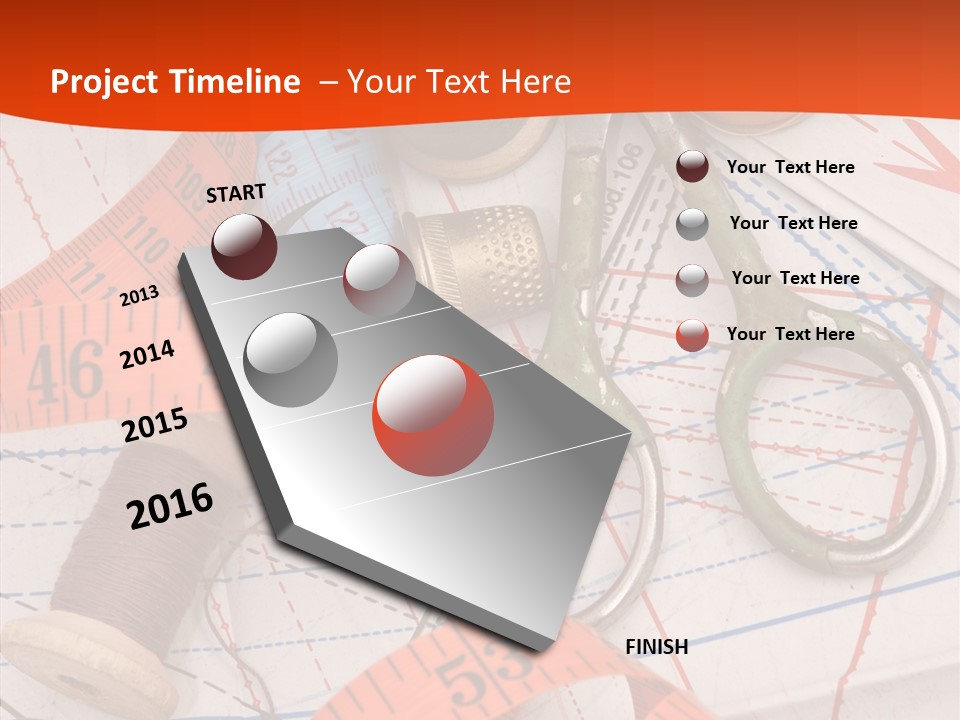 Project Timeline – Your Text Here

START

2013

2014

2015

2016

FINISH

Your Text Here

Your Text Here

Your Text Here

Your Text Here